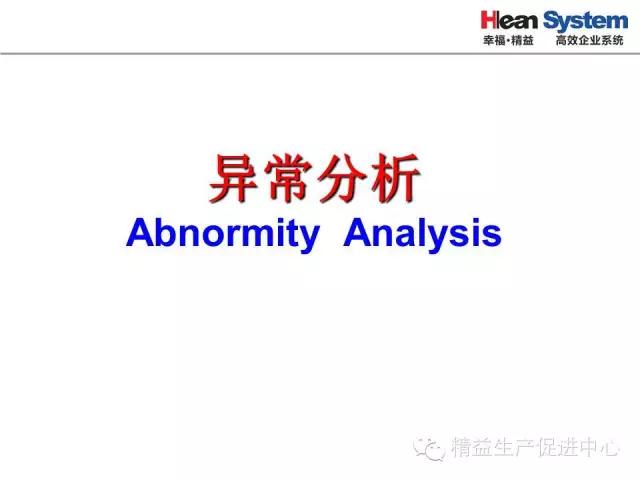 Hlean System
幸福·精益 高效企业系统

异常分析
Abnormity Analysis

精益生产促进中心